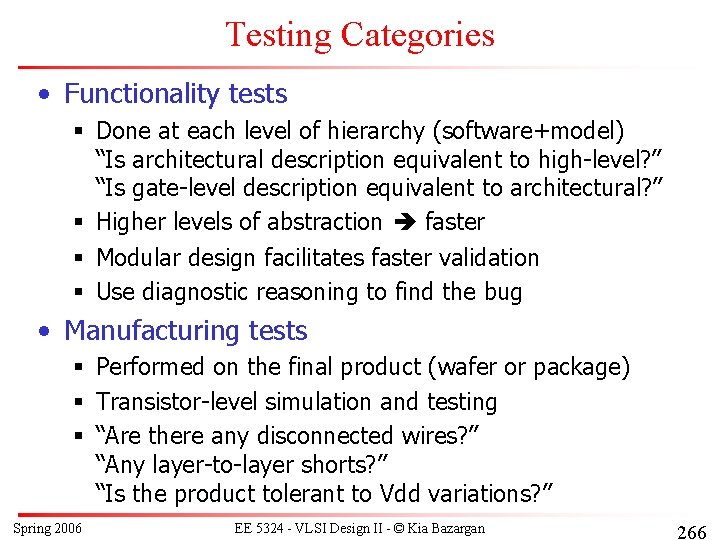 Testing Categories

• Functionality tests
  ▪ Done at each level of hierarchy (software+model)
    "Is architectural description equivalent to high-level?"
    "Is gate-level description equivalent to architectural?"
  ▪ Higher levels of abstraction ➔ faster
  ▪ Modular design facilitates faster validation
  ▪ Use diagnostic reasoning to find the bug

• Manufacturing tests
  ▪ Performed on the final product (wafer or package)
  ▪ Transistor-level simulation and testing
  ▪ "Are there any disconnected wires?"
    "Any layer-to-layer shorts?"
    "Is the product tolerant to Vdd variations?"

Spring 2006 EE 5324 - VLSI Design II - © Kia Bazargan 266